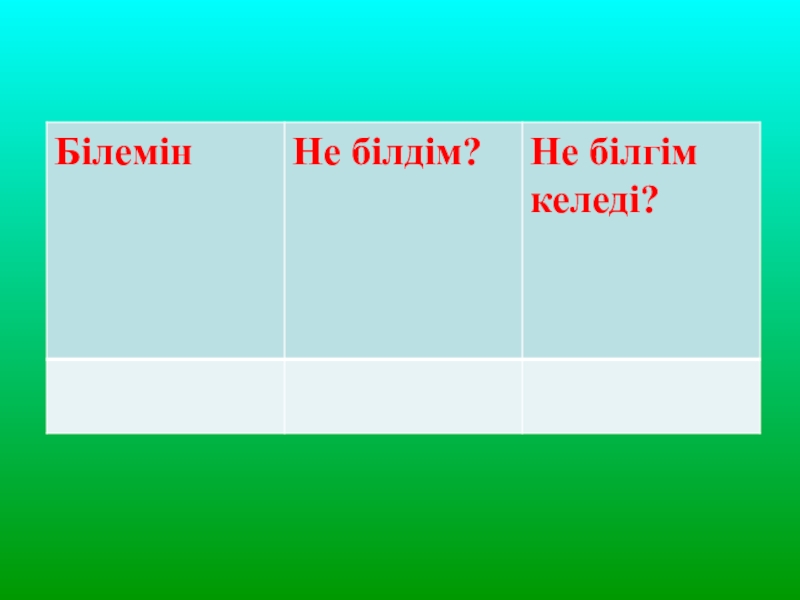 | Білемін | Не білдім? | Не білгім келеді? |
|---|---|---|
| | | |